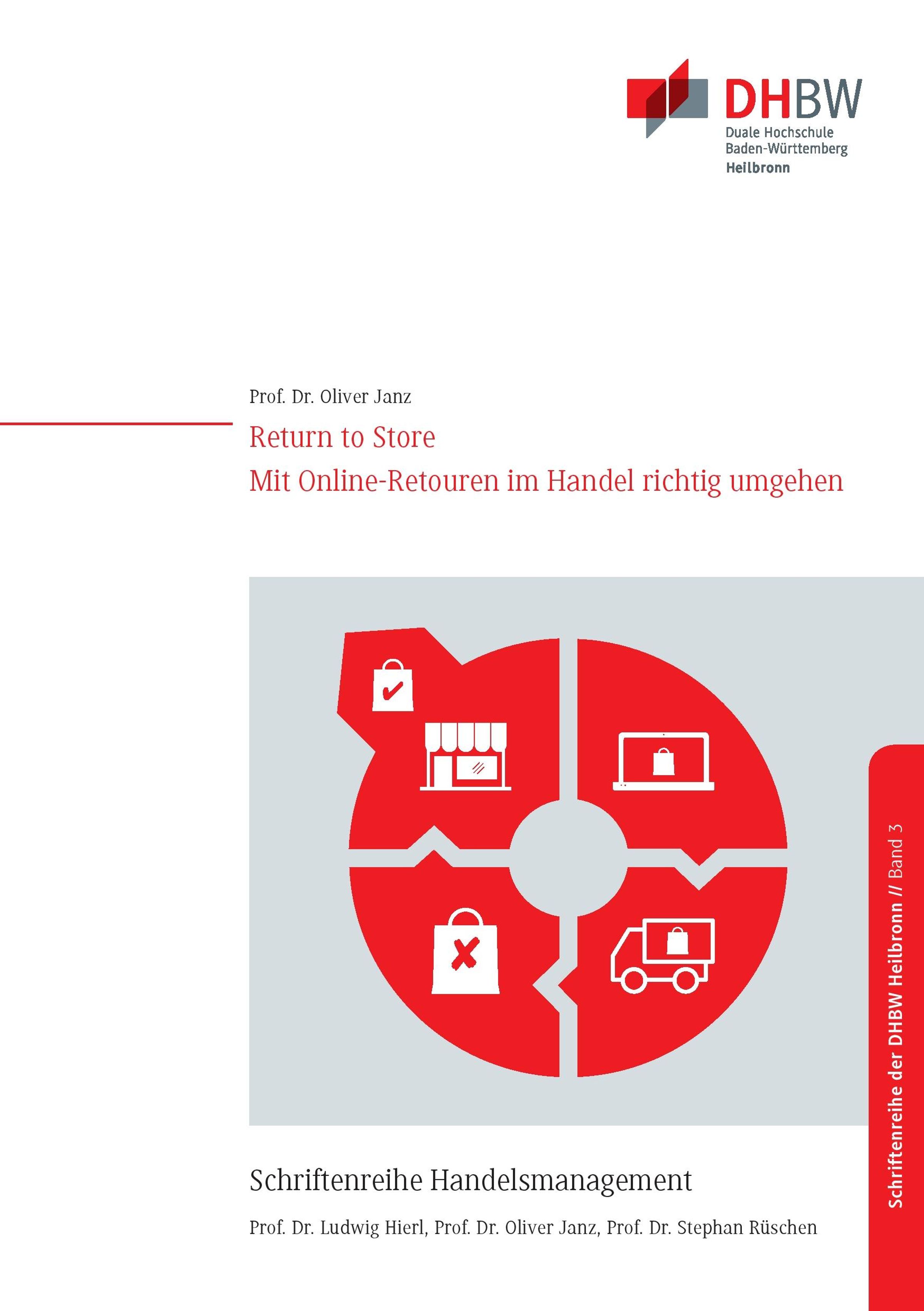 DHBW
Duale Hochschule
Baden-Württemberg
Heilbronn

Prof. Dr. Oliver Janz

Return to Store
Mit Online-Retouren im Handel richtig umgehen

Schriftenreihe Handelsmanagement

Prof. Dr. Ludwig Hierl, Prof. Dr. Oliver Janz, Prof. Dr. Stephan Rüschen

Schriftenreihe der DHBW Heilbronn // Band 3